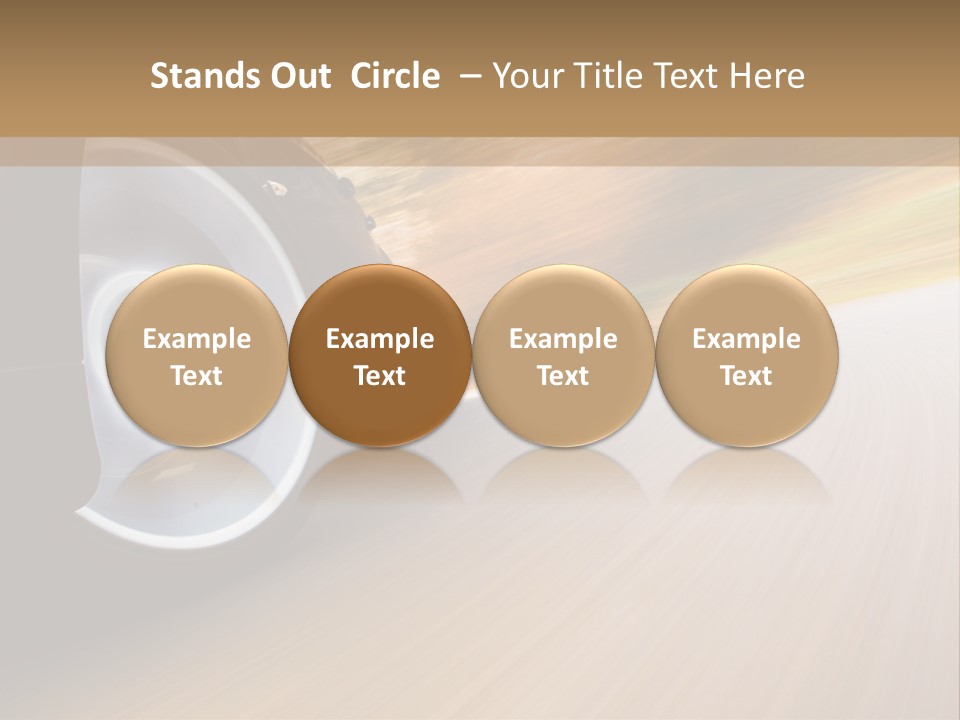 Stands Out  Circle  – Your Title Text Here

Example Text

Example Text

Example Text

Example Text